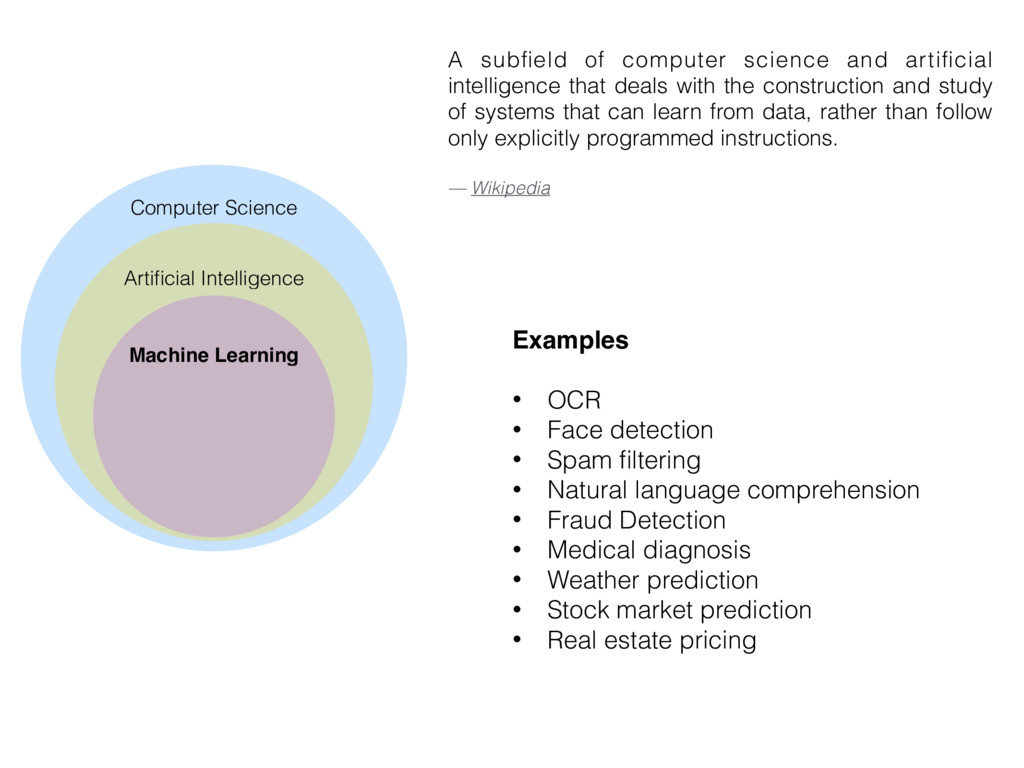 A subfield of computer science and artificial intelligence that deals with the construction and study of systems that can learn from data, rather than follow only explicitly programmed instructions.

— Wikipedia

Computer Science

Artificial Intelligence

Machine Learning

Examples

• OCR
• Face detection
• Spam filtering
• Natural language comprehension
• Fraud Detection
• Medical diagnosis
• Weather prediction
• Stock market prediction
• Real estate pricing